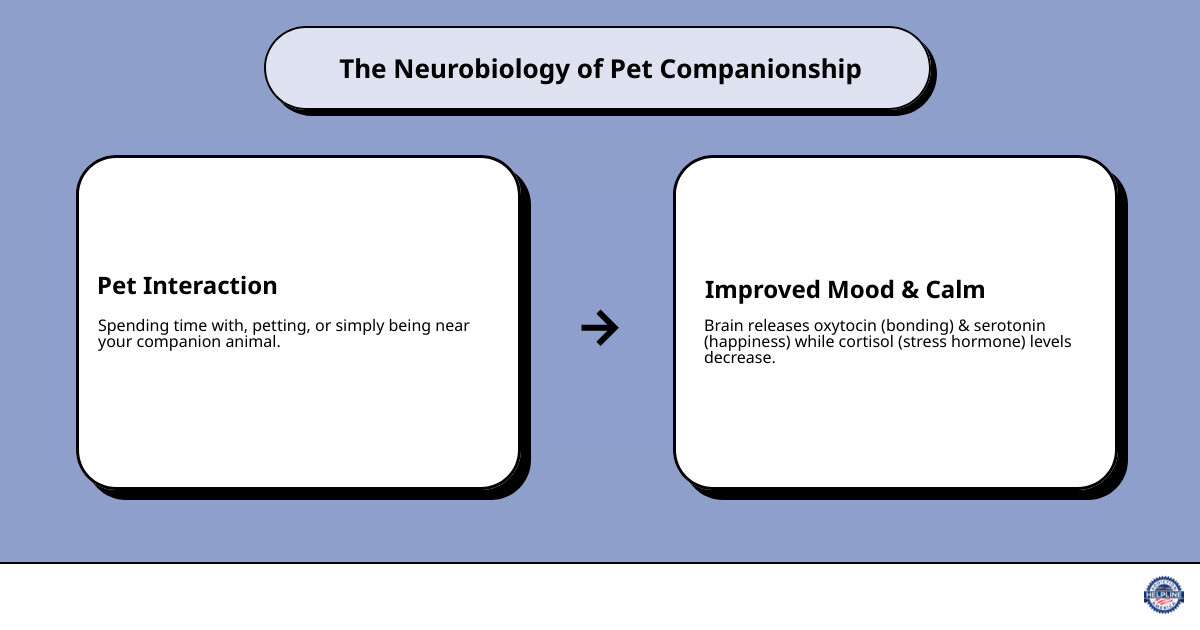 The Neurobiology of Pet Companionship

Pet Interaction

Spending time with, petting, or simply being near your companion animal.

→

Improved Mood & Calm

Brain releases oxytocin (bonding) & serotonin (happiness) while cortisol (stress hormone) levels decrease.

HELPLINE